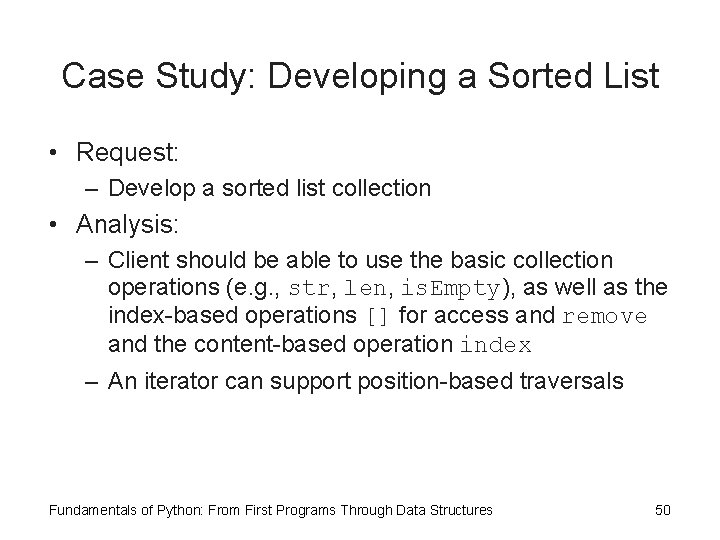 Case Study: Developing a Sorted List

• Request:
– Develop a sorted list collection
• Analysis:
– Client should be able to use the basic collection operations (e.g., str, len, isEmpty), as well as the index-based operations [] for access and remove and the content-based operation index
– An iterator can support position-based traversals

Fundamentals of Python: From First Programs Through Data Structures
50